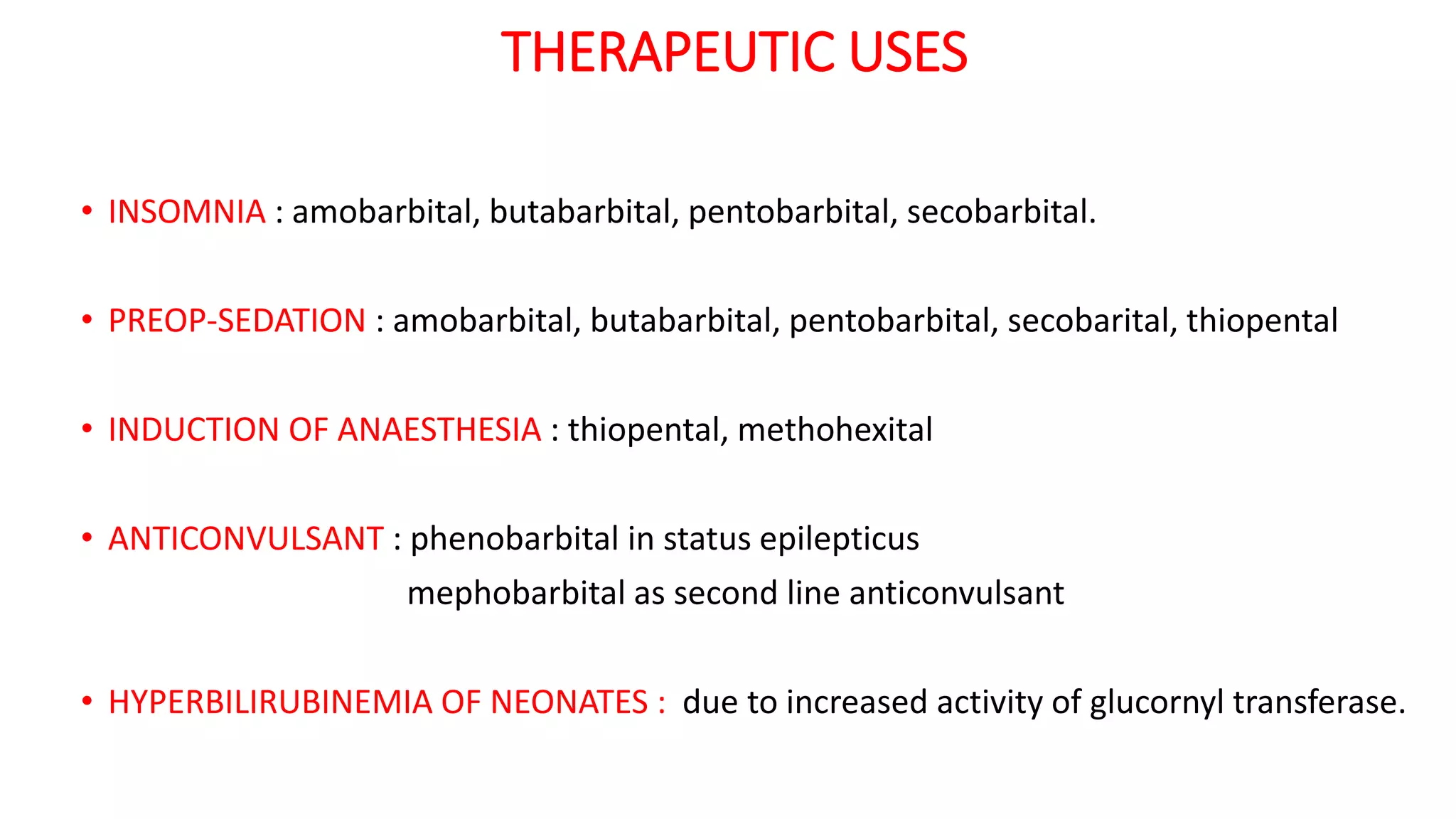 THERAPEUTIC USES

• INSOMNIA : amobarbital, butabarbital, pentobarbital, secobarbital.

• PREOP-SEDATION : amobarbital, butabarbital, pentobarbital, secobarital, thiopental

• INDUCTION OF ANAESTHESIA : thiopental, methohexital

• ANTICONVULSANT : phenobarbital in status epilepticus
mephobarbital as second line anticonvulsant

• HYPERBILIRUBINEMIA OF NEONATES : due to increased activity of glucornyl transferase.